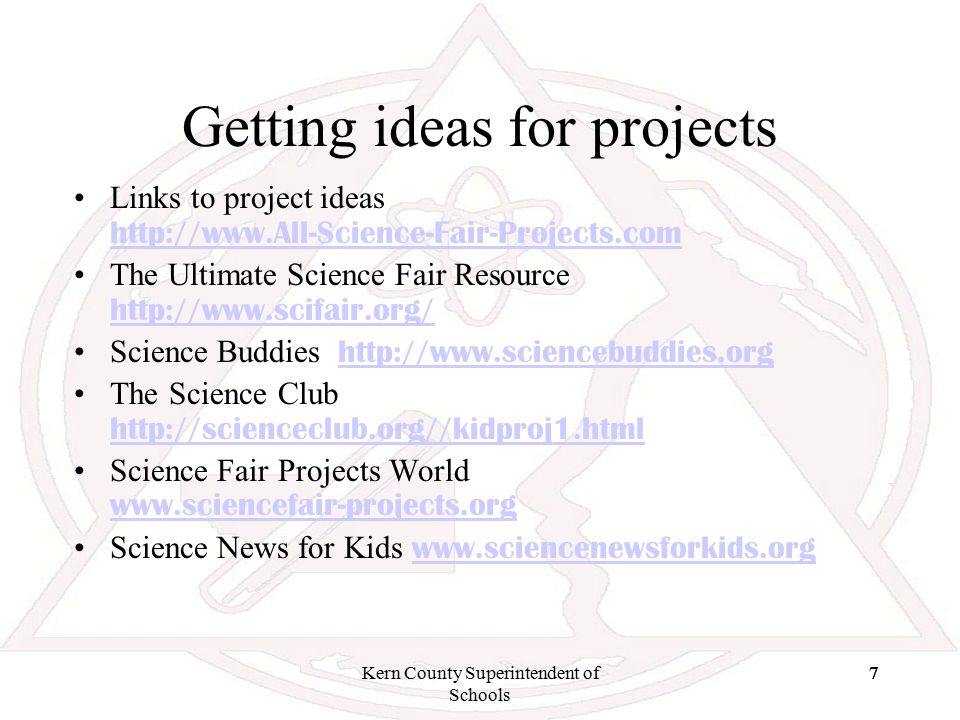 Getting ideas for projects

• Links to project ideas http://www.All-Science-Fair-Projects.com
• The Ultimate Science Fair Resource http://www.scifair.org/
• Science Buddies http://www.sciencebuddies.org
• The Science Club http://scienceclub.org//kidproj1.html
• Science Fair Projects World www.sciencefair-projects.org
• Science News for Kids www.sciencenewsforkids.org

Kern County Superintendent of Schools

7